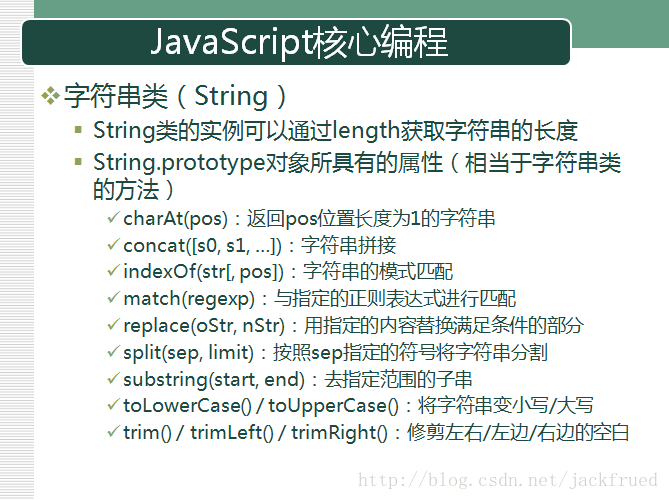 JavaScript核心编程

❖ 字符串类（String）

▪ String类的实例可以通过length获取字符串的长度

▪ String.prototype对象所具有的属性（相当于字符串类的方法）

✓ charAt(pos)：返回pos位置长度为1的字符串
✓ concat([s0, s1, ...])：字符串拼接
✓ indexOf(str[, pos])：字符串的模式匹配
✓ match(regexp)：与指定的正则表达式进行匹配
✓ replace(oStr, nStr)：用指定的内容替换满足条件的部分
✓ split(sep, limit)：按照sep指定的符号将字符串分割
✓ substring(start, end)：去指定范围的子串
✓ toLowerCase() / toUpperCase()：将字符串变小写/大写
✓ trim() / trimLeft() / trimRight()：修剪左右/左边/右边的空白

http://blog.csdn.net/jackfrued